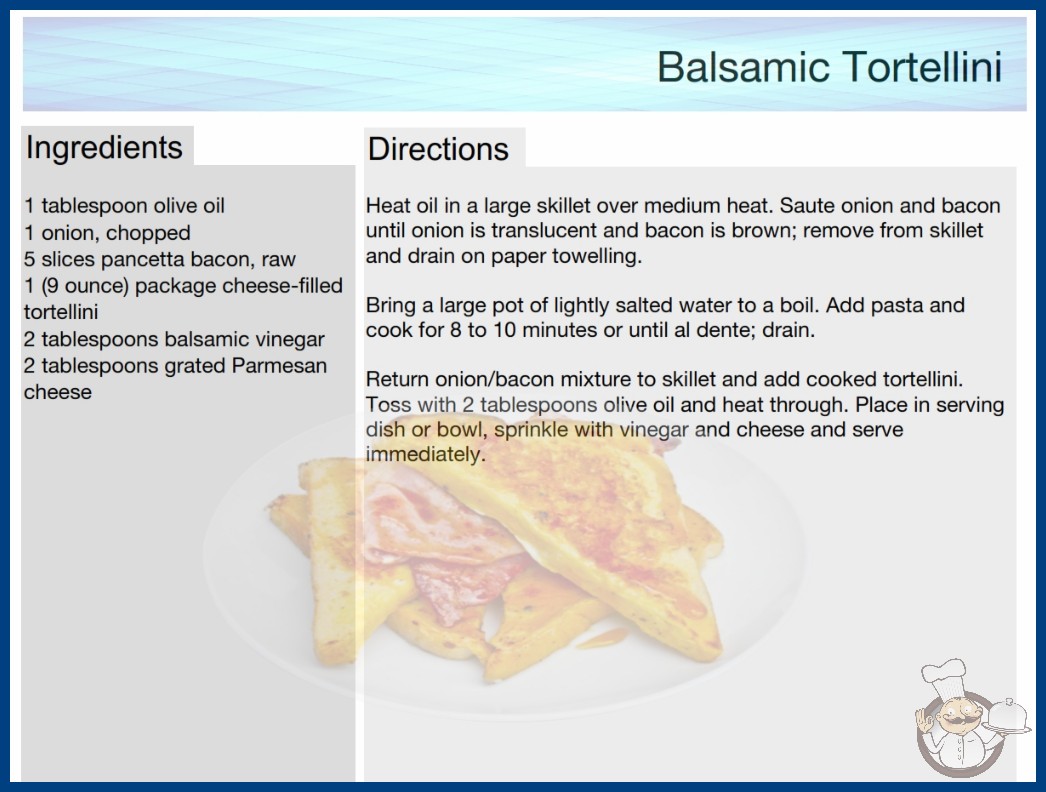 Balsamic Tortellini

Ingredients

1 tablespoon olive oil
1 onion, chopped
5 slices pancetta bacon, raw
1 (9 ounce) package cheese-filled tortellini
2 tablespoons balsamic vinegar
2 tablespoons grated Parmesan cheese

Directions

Heat oil in a large skillet over medium heat. Saute onion and bacon until onion is translucent and bacon is brown; remove from skillet and drain on paper towelling.

Bring a large pot of lightly salted water to a boil. Add pasta and cook for 8 to 10 minutes or until al dente; drain.

Return onion/bacon mixture to skillet and add cooked tortellini. Toss with 2 tablespoons olive oil and heat through. Place in serving dish or bowl, sprinkle with vinegar and cheese and serve immediately.